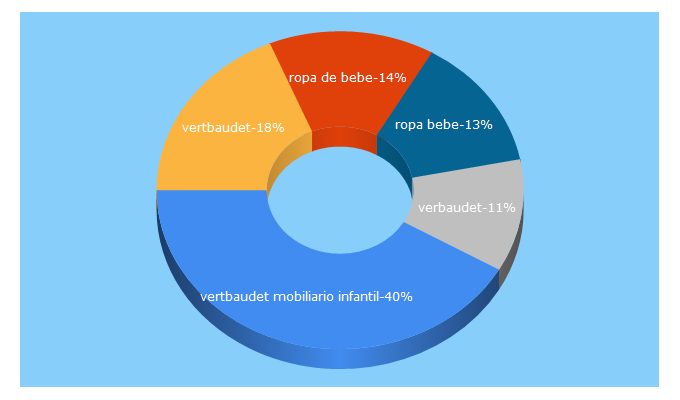 ropa de bebe-14%
vertbaudet-18%
ropa bebe-13%
verbaudet-11%
vertbaudet mobiliario infantil-40%